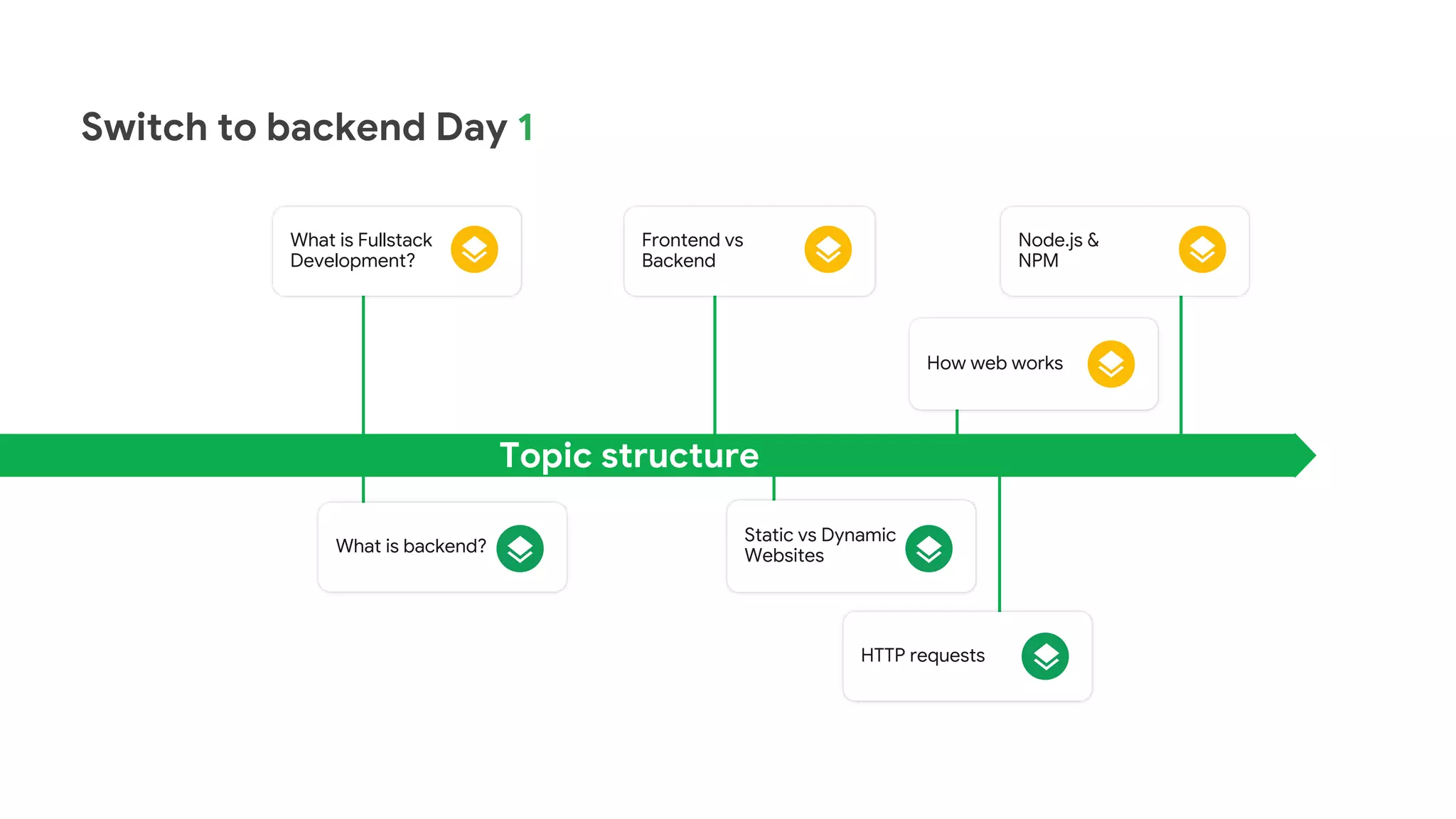 Switch to backend Day 1

What is Fullstack Development?

Frontend vs Backend

Node.js & NPM

How web works

Topic structure

What is backend?

Static vs Dynamic Websites

HTTP requests